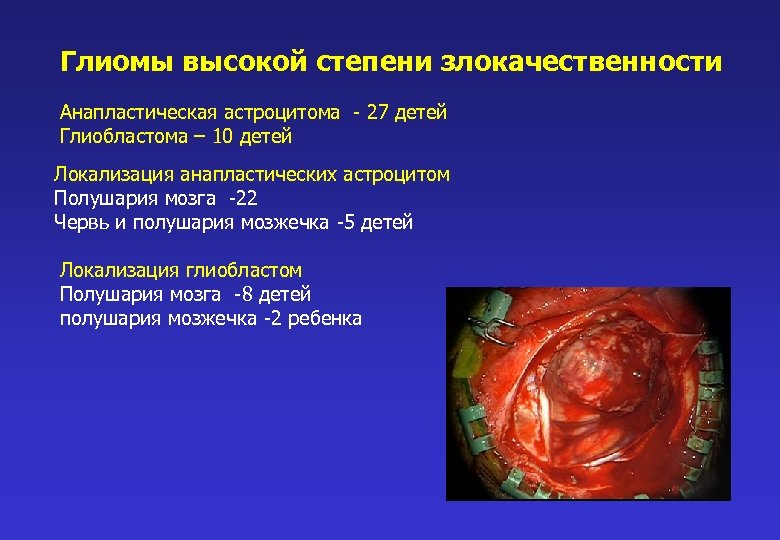 Глиомы высокой степени злокачественности

Анапластическая астроцитома - 27 детей
Глиобластома – 10 детей

Локализация анапластических астроцитом
Полушария мозга -22
Червь и полушария мозжечка -5 детей

Локализация глиобластом
Полушария мозга -8 детей
полушария мозжечка -2 ребенка